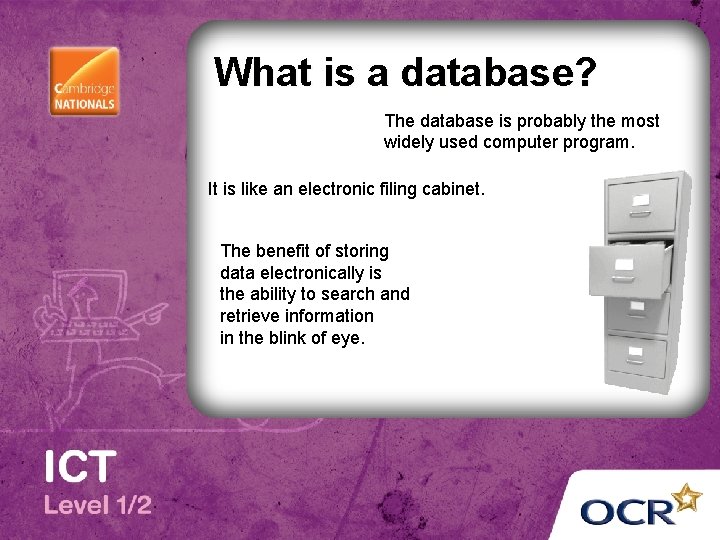 Cambridge NATIONALS

What is a database?

The database is probably the most widely used computer program.

It is like an electronic filing cabinet.

The benefit of storing data electronically is the ability to search and retrieve information in the blink of eye.

ICT
Level 1/2

OCR